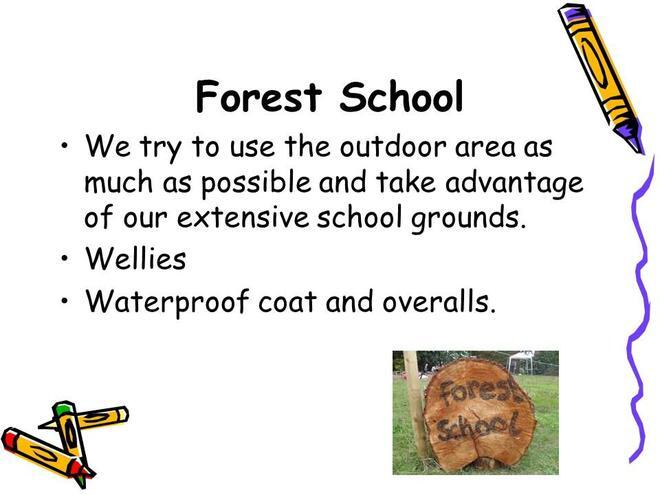 Forest School

• We try to use the outdoor area as much as possible and take advantage of our extensive school grounds.
• Wellies
• Waterproof coat and overalls.

Forest School